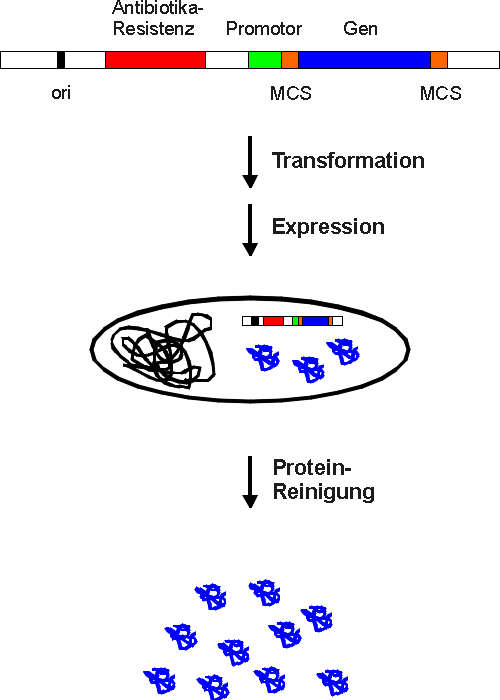 Antibiotika-Resistenz Promotor Gen

ori MCS MCS

Transformation

Expression

Protein-Reinigung